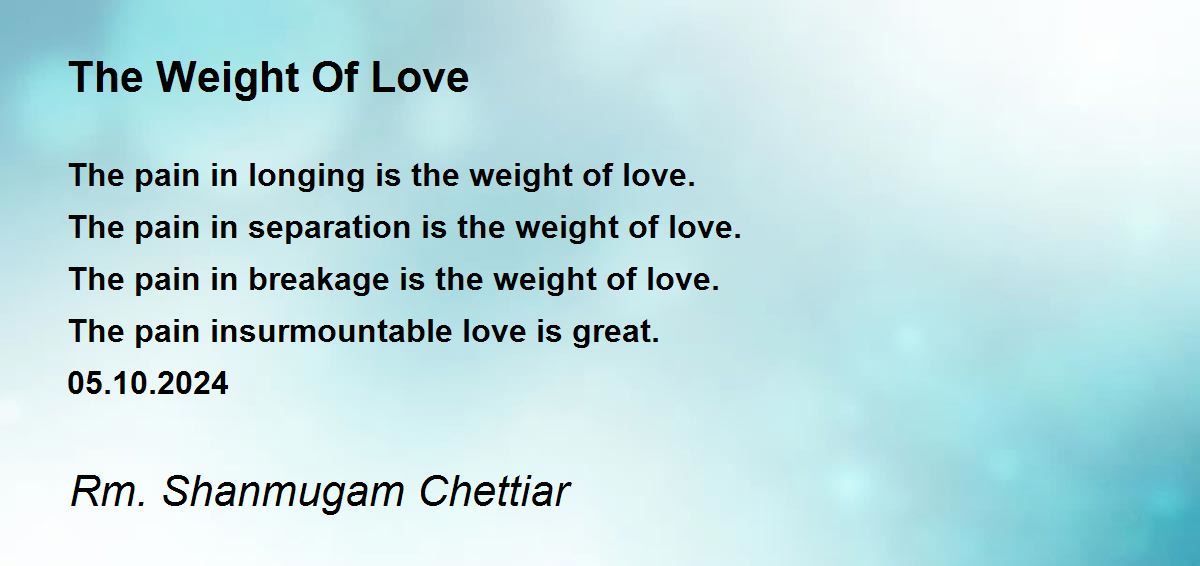 The Weight Of Love

The pain in longing is the weight of love.
The pain in separation is the weight of love.
The pain in breakage is the weight of love.
The pain insurmountable love is great.
05.10.2024

Rm. Shanmugam Chettiar